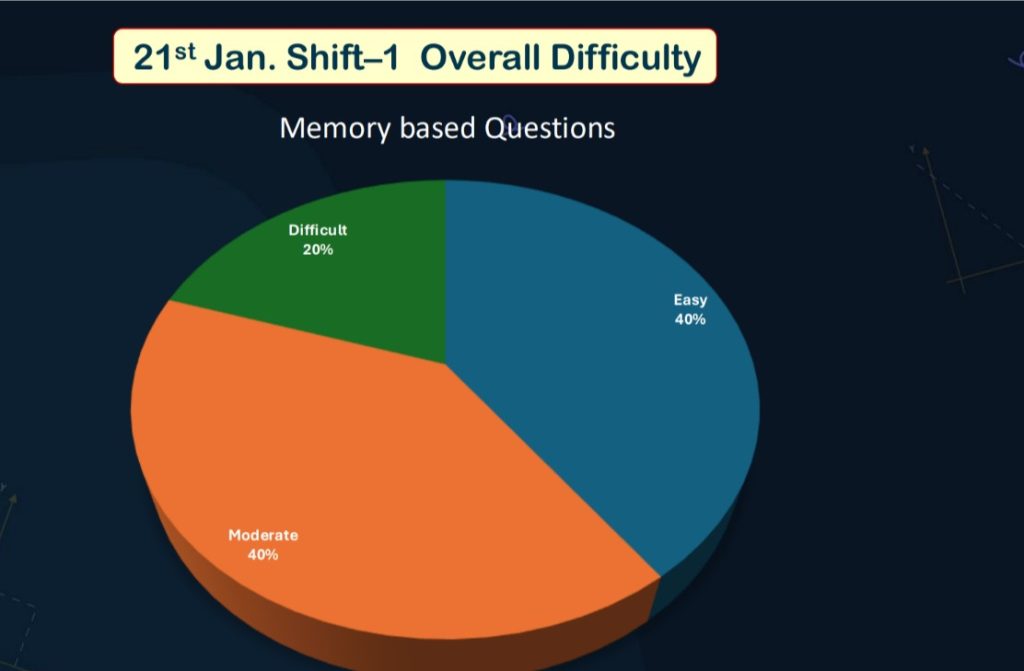 21$^{st}$ Jan. Shift–1 Overall Difficulty

Memory based Questions

Difficult
20%

Easy
40%

Moderate
40%